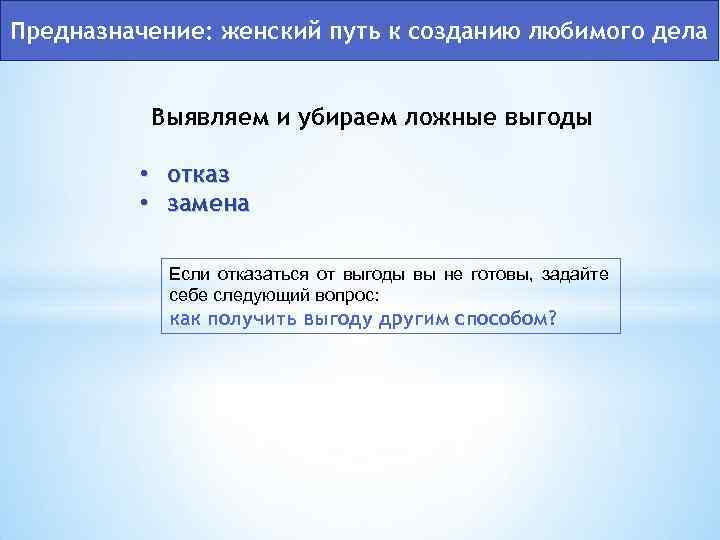 Предназначение: женский путь к созданию любимого дела

Выявляем и убираем ложные выгоды

• отказ
• замена

Если отказаться от выгоды вы не готовы, задайте себе следующий вопрос:
как получить выгоду другим способом?